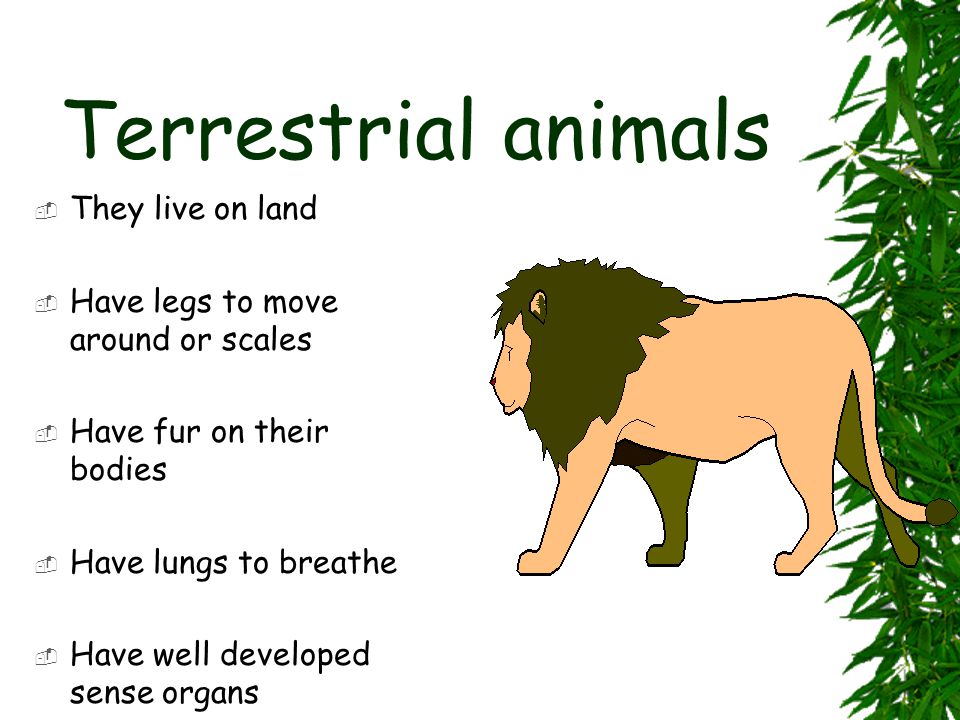 Terrestrial animals

They live on land

Have legs to move around or scales

Have fur on their bodies

Have lungs to breathe

Have well developed sense organs